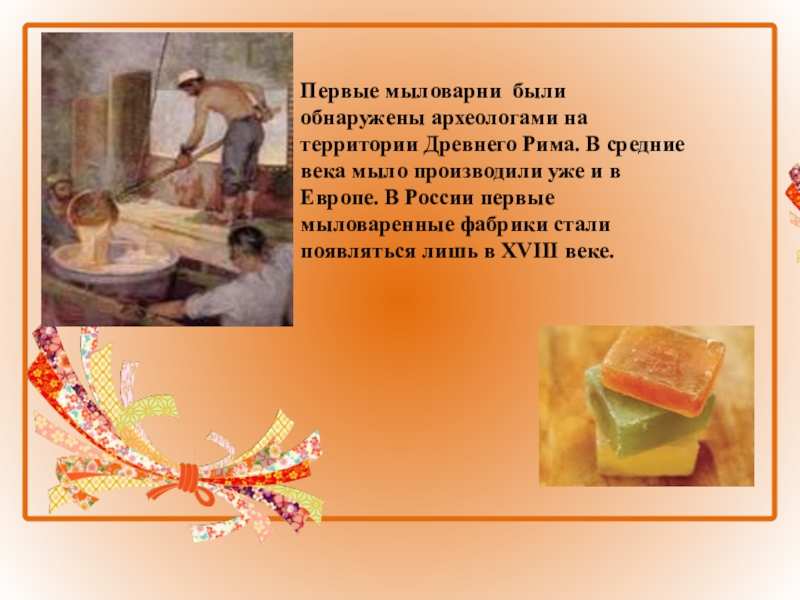 Первые мыловарни были обнаружены археологами на территории Древнего Рима. В средние века мыло производили уже и в Европе. В России первые мыловаренные фабрики стали появляться лишь в XVIII веке.